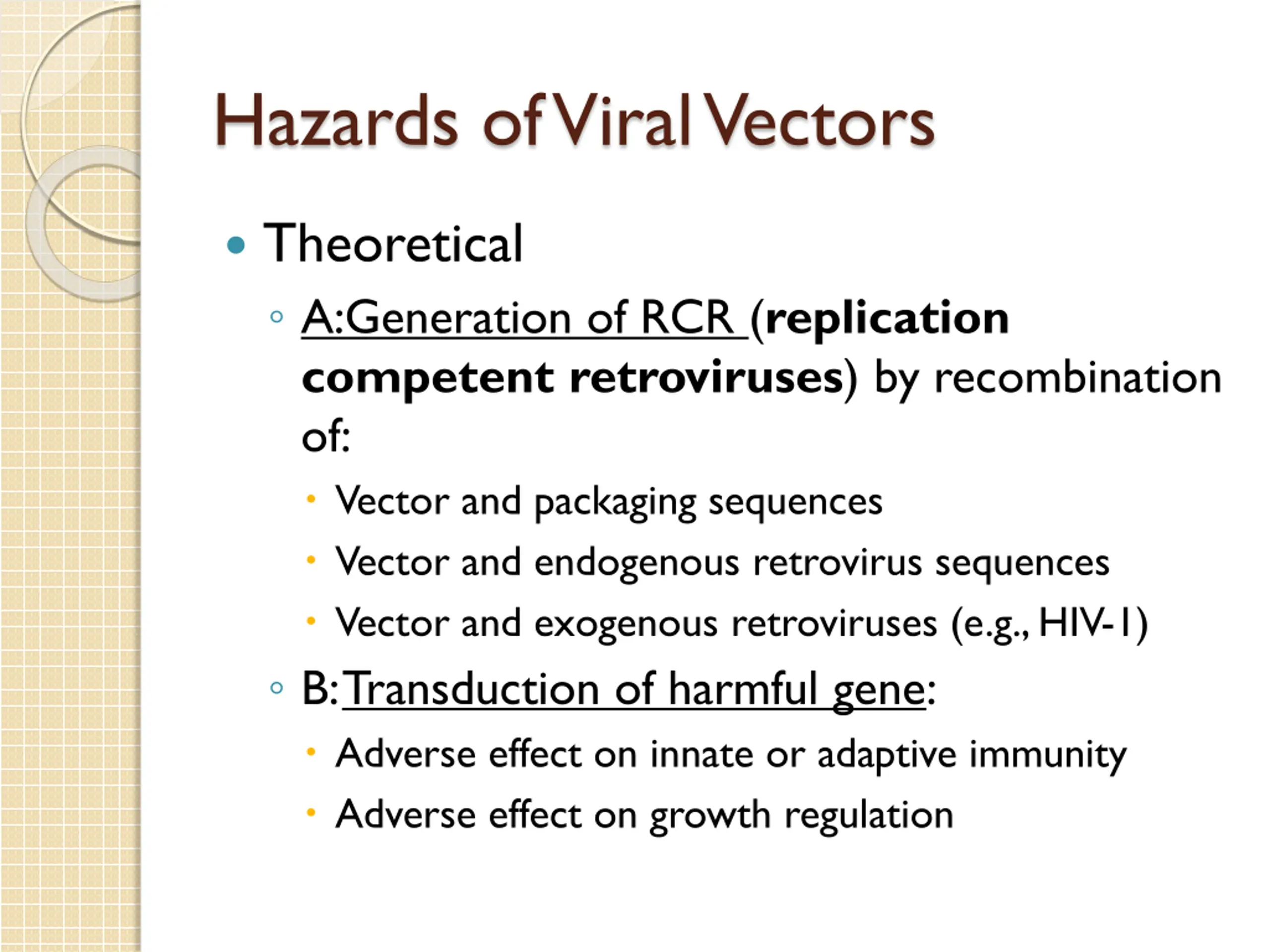 Hazards of Viral Vectors

• Theoretical

◦ A:Generation of RCR (replication competent retroviruses) by recombination of:

• Vector and packaging sequences

• Vector and endogenous retrovirus sequences

• Vector and exogenous retroviruses (e.g., HIV-1)

◦ B:Transduction of harmful gene:

• Adverse effect on innate or adaptive immunity

• Adverse effect on growth regulation